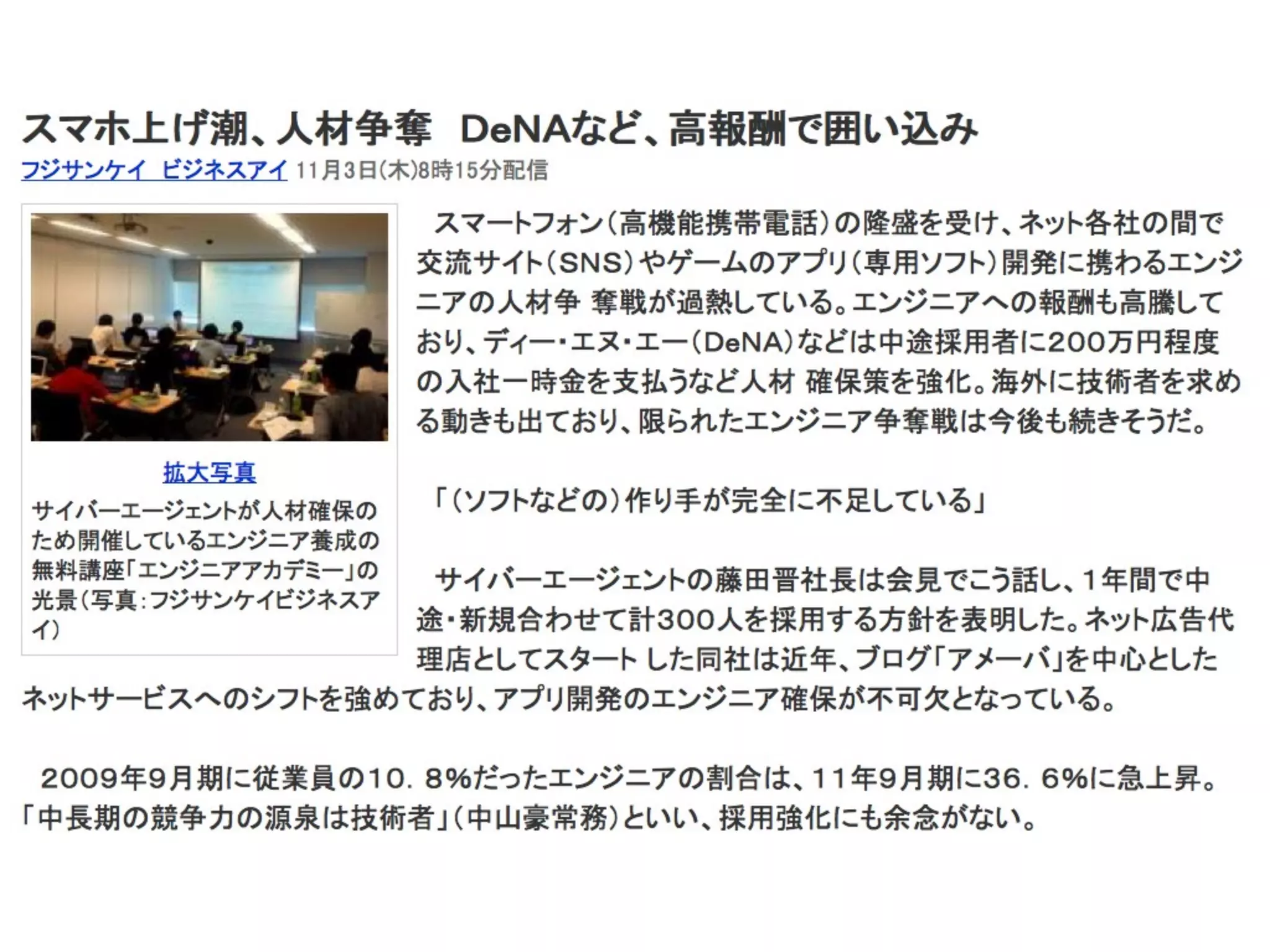 スマホ上げ潮、人材争奪　DeNAなど、高報酬で囲い込み

フジサンケイ ビジネスアイ 11月3日(木)8時15分配信

拡大写真

サイバーエージェントが人材確保のため開催しているエンジニア養成の無料講座「エンジニアアカデミー」の光景（写真：フジサンケイビジネスアイ）

スマートフォン（高機能携帯電話）の隆盛を受け、ネット各社の間で交流サイト（SNS）やゲームのアプリ（専用ソフト）開発に携わるエンジニアの人材争 奪戦が過熱している。エンジニアへの報酬も高騰しており、ディー・エヌ・エー（DeNA）などは中途採用者に200万円程度の入社一時金を支払うなど人材 確保策を強化。海外に技術者を求める動きも出ており、限られたエンジニア争奪戦は今後も続きそうだ。

「（ソフトなどの）作り手が完全に不足している」

サイバーエージェントの藤田晋社長は会見でこう話し、1年間で中途・新規合わせて計300人を採用する方針を表明した。ネット広告代理店としてスタート した同社は近年、ブログ「アメーバ」を中心としたネットサービスへのシフトを強めており、アプリ開発のエンジニア確保が不可欠となっている。

2009年9月期に従業員の10．8%だったエンジニアの割合は、11年9月期に36．6%に急上昇。「中長期の競争力の源泉は技術者」（中山豪常務）といい、採用強化にも余念がない。